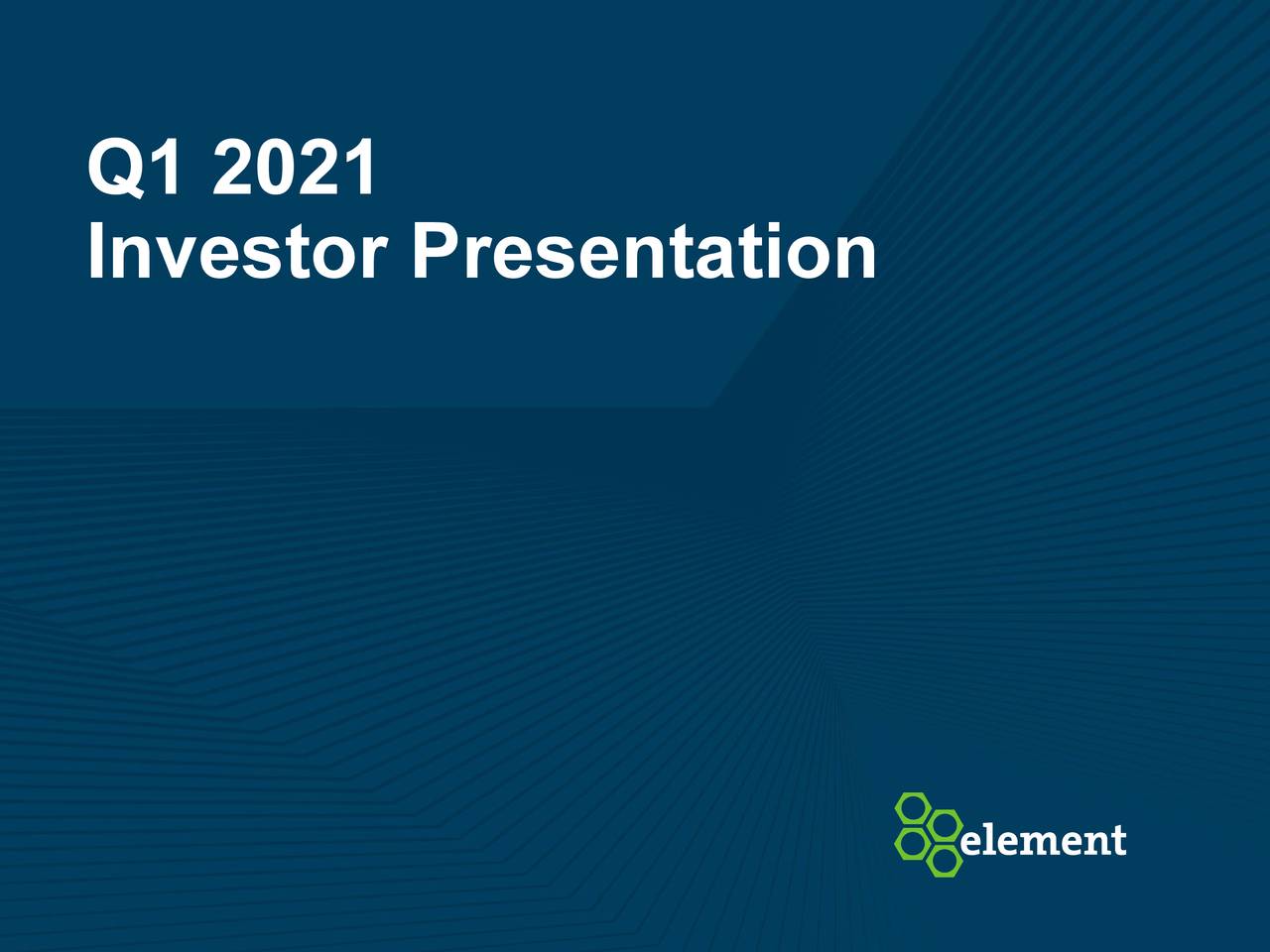 Q1 2021
Investor Presentation

element